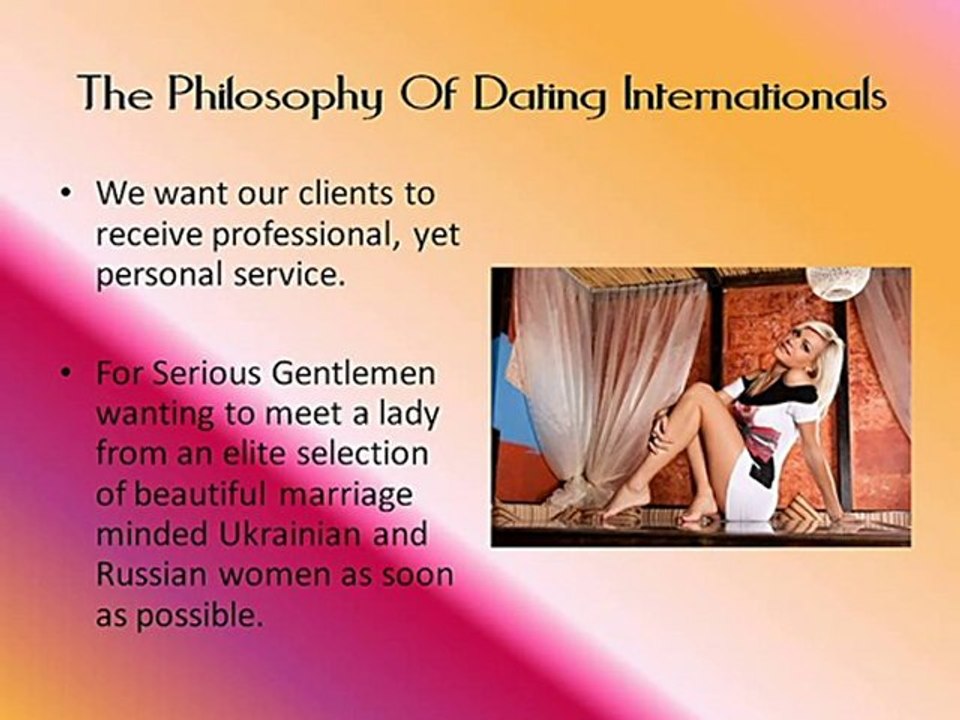 The Philosophy Of Dating Internationals

• We want our clients to receive professional, yet personal service.

• For Serious Gentlemen wanting to meet a lady from an elite selection of beautiful marriage minded Ukrainian and Russian women as soon as possible.